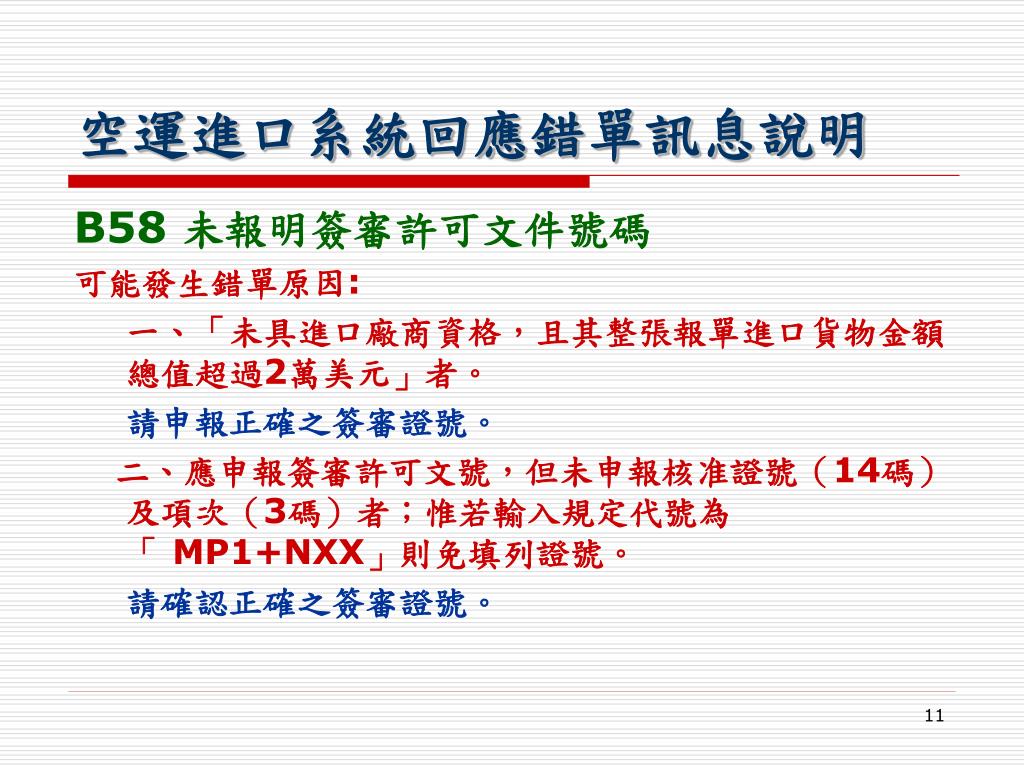 空運進口系統回應錯單訊息說明

B58 未報明簽審許可文件號碼

可能發生錯單原因:

一、「未具進口廠商資格，且其整張報單進口貨物金額總值超過2萬美元」者。

請申報正確之簽審證號。

二、應申報簽審許可文號，但未申報核准證號（14碼）及項次（3碼）者；惟若輸入規定代號為「 MP1+NXX」則免填列證號。

請確認正確之簽審證號。

11